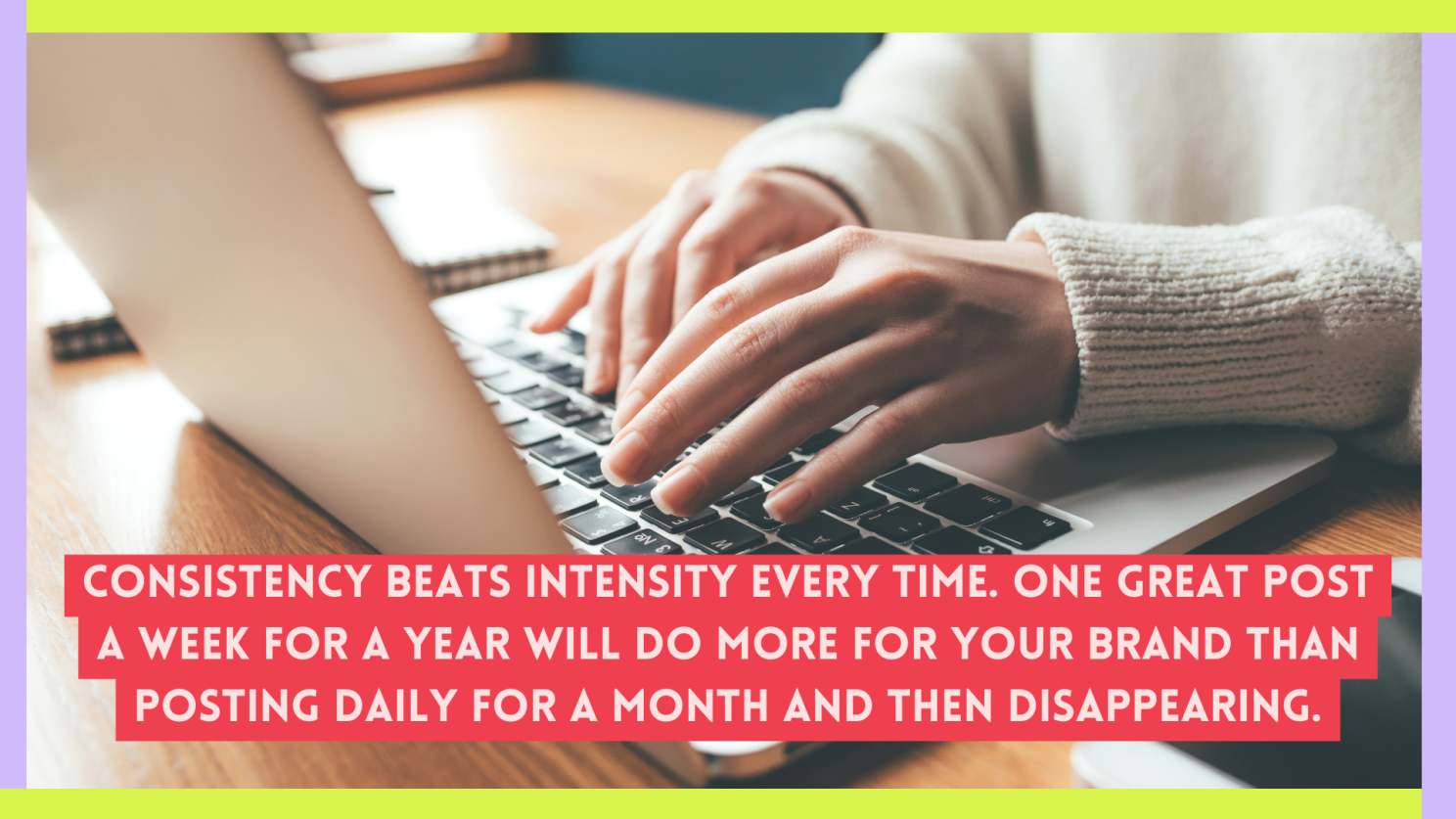 CONSISTENCY BEATS INTENSITY EVERY TIME. ONE GREAT POST A WEEK FOR A YEAR WILL DO MORE FOR YOUR BRAND THAN POSTING DAILY FOR A MONTH AND THEN DISAPPEARING.